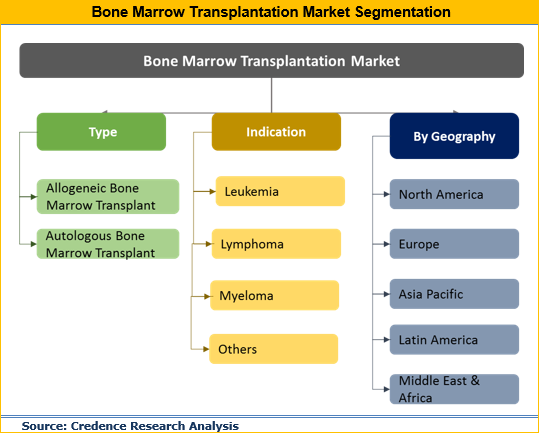 Bone Marrow Transplantation Market Segmentation

Bone Marrow Transplantation Market

Type

Allogeneic Bone Marrow Transplant

Autologous Bone Marrow Transplant

Indication

Leukemia

Lymphoma

Myeloma

Others

By Geography

North America

Europe

Asia Pacific

Latin America

Middle East & Africa

Source: Credence Research Analysis